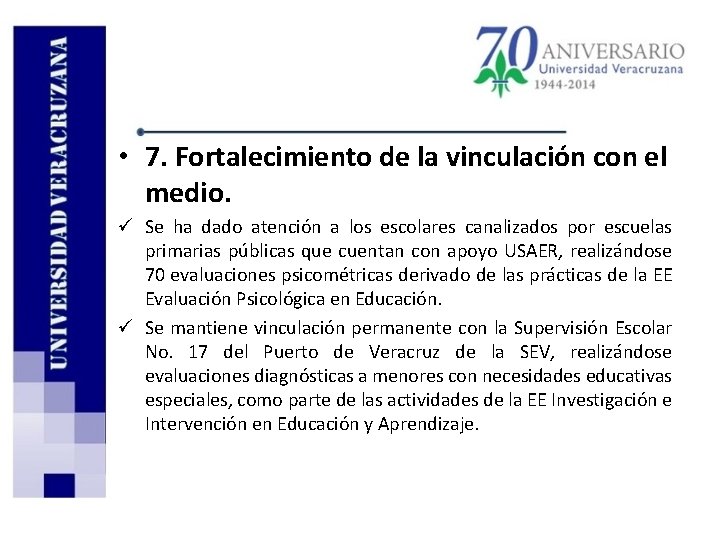 UNIVERSIDAD VERACRUZANA

70 ANIVERSARIO
Universidad Veracruzana
1944-2014

• 7. Fortalecimiento de la vinculación con el medio.

✓ Se ha dado atención a los escolares canalizados por escuelas primarias públicas que cuentan con apoyo USAER, realizándose 70 evaluaciones psicométricas derivado de las prácticas de la EE Evaluación Psicológica en Educación.

✓ Se mantiene vinculación permanente con la Supervisión Escolar No. 17 del Puerto de Veracruz de la SEV, realizándose evaluaciones diagnósticas a menores con necesidades educativas especiales, como parte de las actividades de la EE Investigación e Intervención en Educación y Aprendizaje.